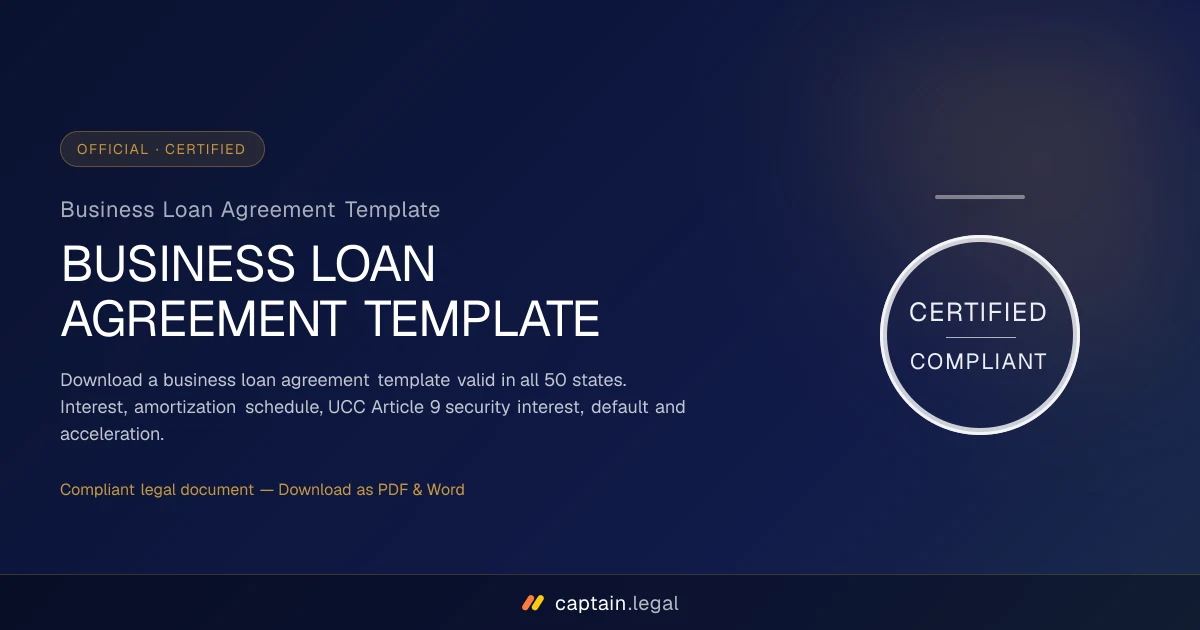 OFFICIAL · CERTIFIED

Business Loan Agreement Template

BUSINESS LOAN AGREEMENT TEMPLATE

Download a business loan agreement template valid in all 50 states. Interest, amortization schedule, UCC Article 9 security interest, default and acceleration.

Compliant legal document — Download as PDF & Word

CERTIFIED

COMPLIANT

captain.legal